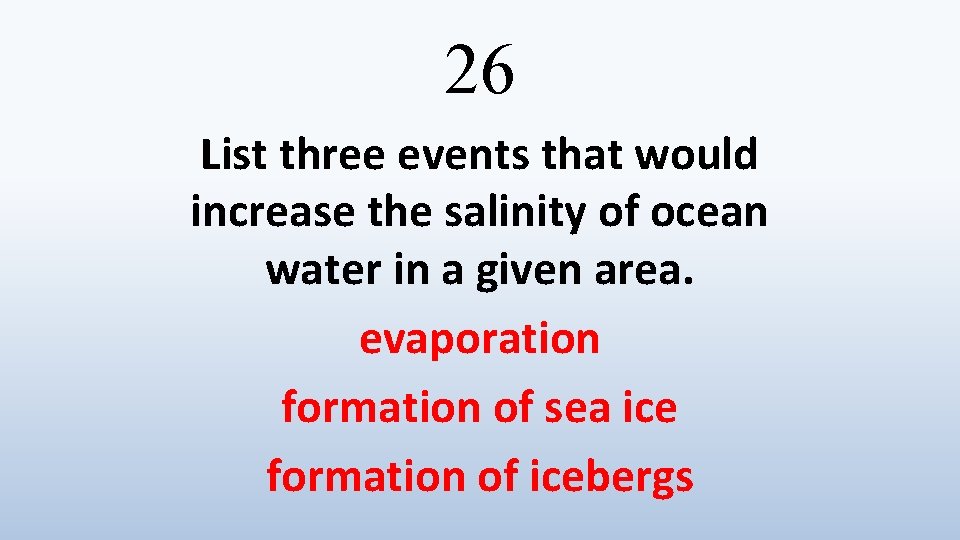 26

List three events that would increase the salinity of ocean water in a given area.

evaporation

formation of sea ice

formation of icebergs